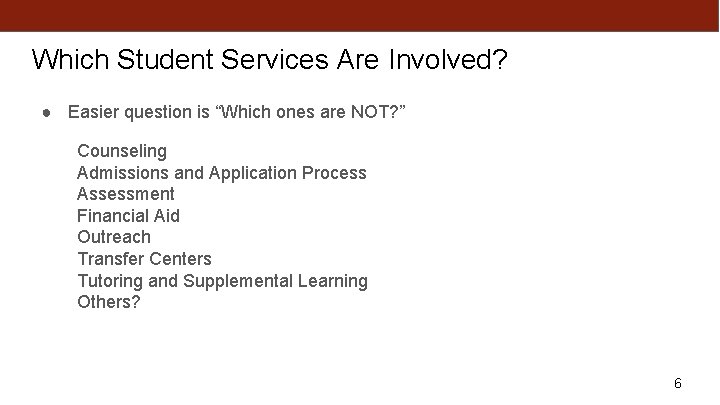 Which Student Services Are Involved?

● Easier question is “Which ones are NOT?”

Counseling
Admissions and Application Process
Assessment
Financial Aid
Outreach
Transfer Centers
Tutoring and Supplemental Learning
Others?

6